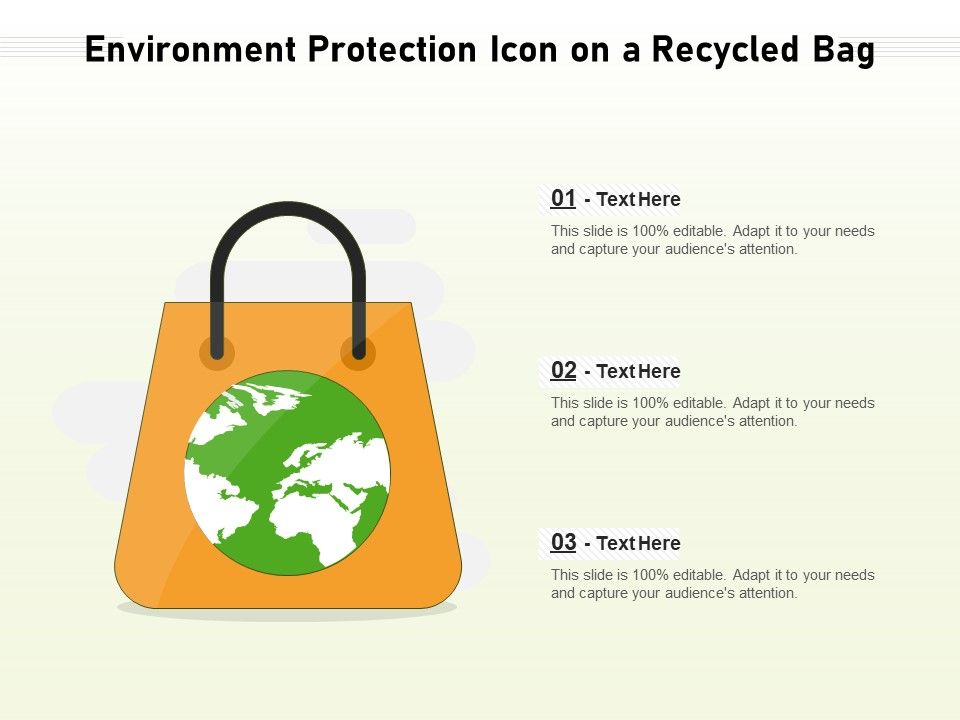 Environment Protection Icon on a Recycled Bag

01 - Text Here
This slide is 100% editable. Adapt it to your needs and capture your audience's attention.

02 - Text Here
This slide is 100% editable. Adapt it to your needs and capture your audience's attention.

03 - Text Here
This slide is 100% editable. Adapt it to your needs and capture your audience's attention.